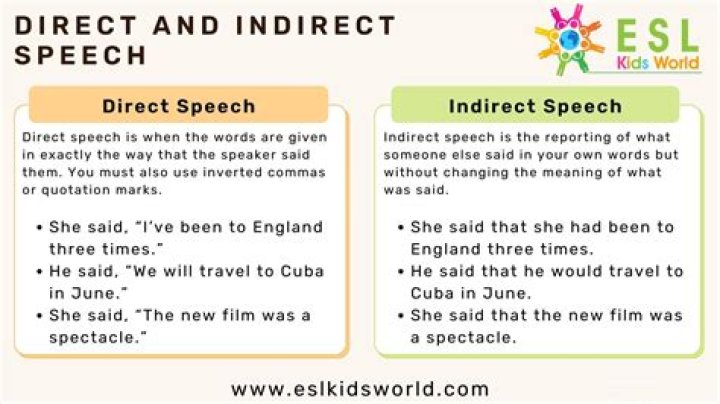 DIRECT AND INDIRECT SPEECH

ESL
Kids World

Direct Speech

Direct speech is when the words are given in exactly the way that the speaker said them. You must also use inverted commas or quotation marks.

• She said, "I've been to England three times."
• He said, "We will travel to Cuba in June."
• She said, "The new film was a spectacle."

Indirect Speech

Indirect speech is the reporting of what someone else said in your own words but without changing the meaning of what was said.

• She said that she had been to England three times.
• He said that he would travel to Cuba in June.
• She said that the new film was a spectacle.

www.eslkidsworld.com